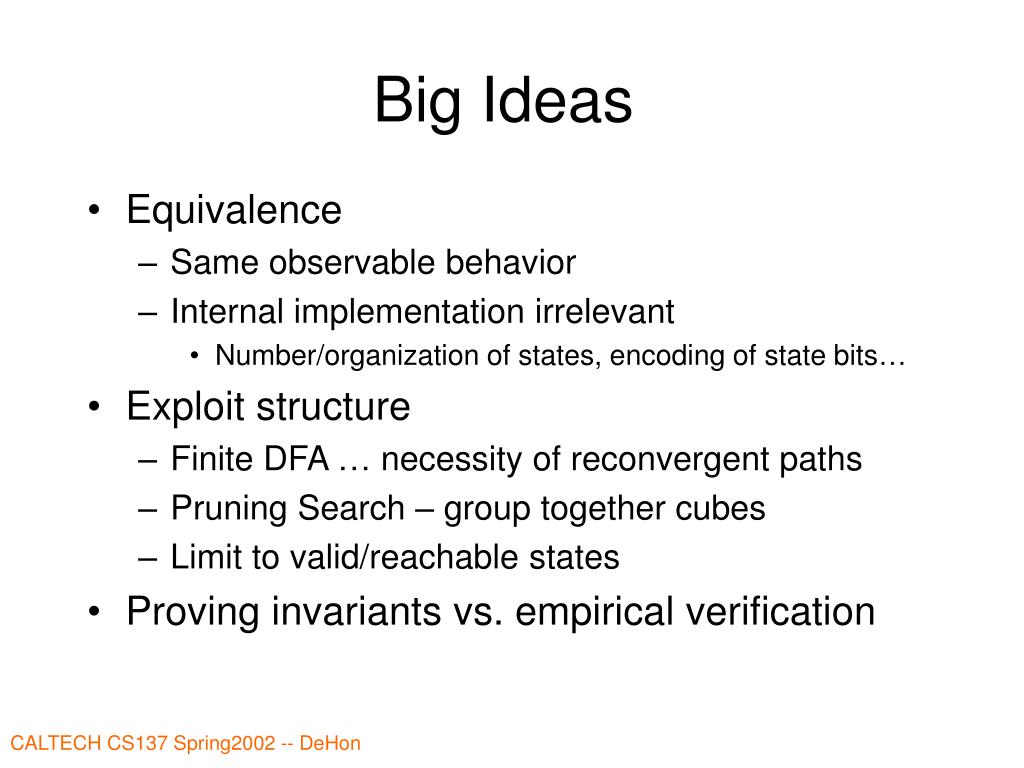 Big Ideas

• Equivalence
– Same observable behavior
– Internal implementation irrelevant
• Number/organization of states, encoding of state bits…
• Exploit structure
– Finite DFA … necessity of reconvergent paths
– Pruning Search – group together cubes
– Limit to valid/reachable states
• Proving invariants vs. empirical verification

CALTECH CS137 Spring2002 -- DeHon